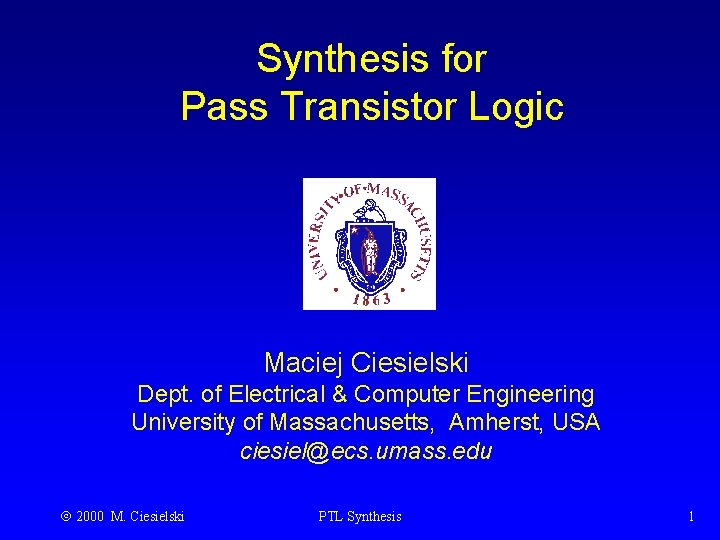 Synthesis for
Pass Transistor Logic

UNIVERSITY OF MASSACHUSETTS
1863

Maciej Ciesielski
Dept. of Electrical & Computer Engineering
University of Massachusetts, Amherst, USA
ciesiel@ecs.umass.edu

© 2000 M. Ciesielski

PTL Synthesis

1